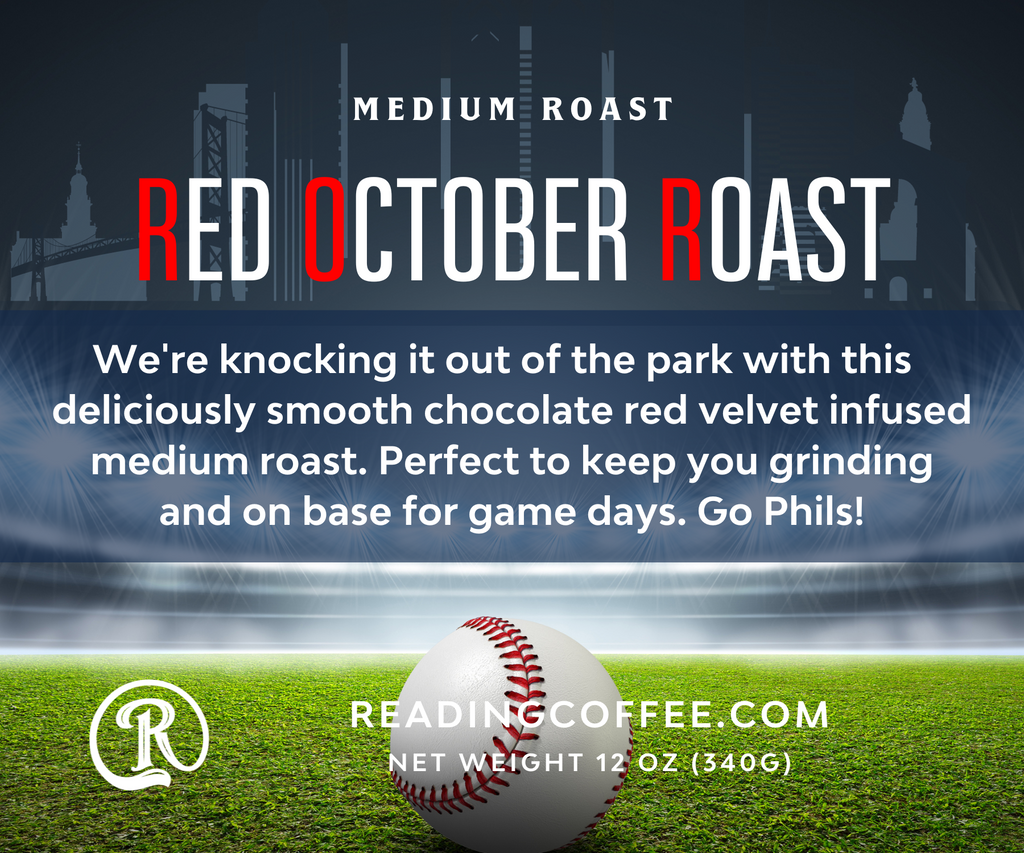 MEDIUM ROAST

RED OCTOBER ROAST

We're knocking it out of the park with this deliciously smooth chocolate red velvet infused medium roast. Perfect to keep you grinding and on base for game days. Go Phils!

R

READINGCOFFEE.COM
NET WEIGHT 12 OZ (340G)